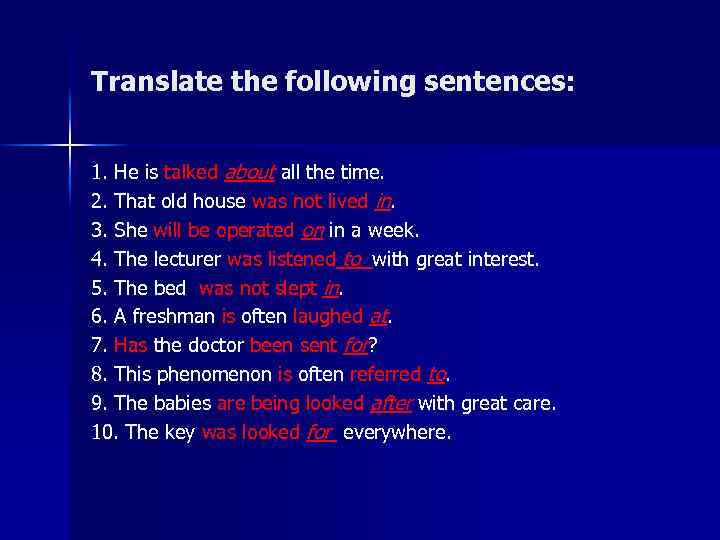 Translate the following sentences:

1. He is talked about all the time.
2. That old house was not lived in.
3. She will be operated on in a week.
4. The lecturer was listened to with great interest.
5. The bed was not slept in.
6. A freshman is often laughed at.
7. Has the doctor been sent for?
8. This phenomenon is often referred to.
9. The babies are being looked after with great care.
10. The key was looked for everywhere.